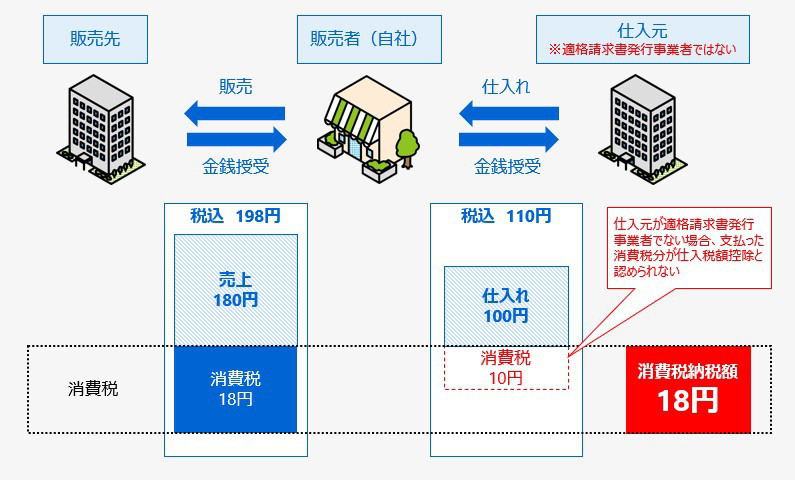 販売先

販売者（自社）

仕入元
※適格請求書発行事業者ではない

販売

金銭授受

仕入れ

金銭授受

税込 198円

売上
180円

消費税
18円

税込 110円

仕入れ
100円

消費税
10円

仕入元が適格請求書発行事業者でない場合、支払った消費税分が仕入税額控除と認められない

消費税

消費税納税額
18円